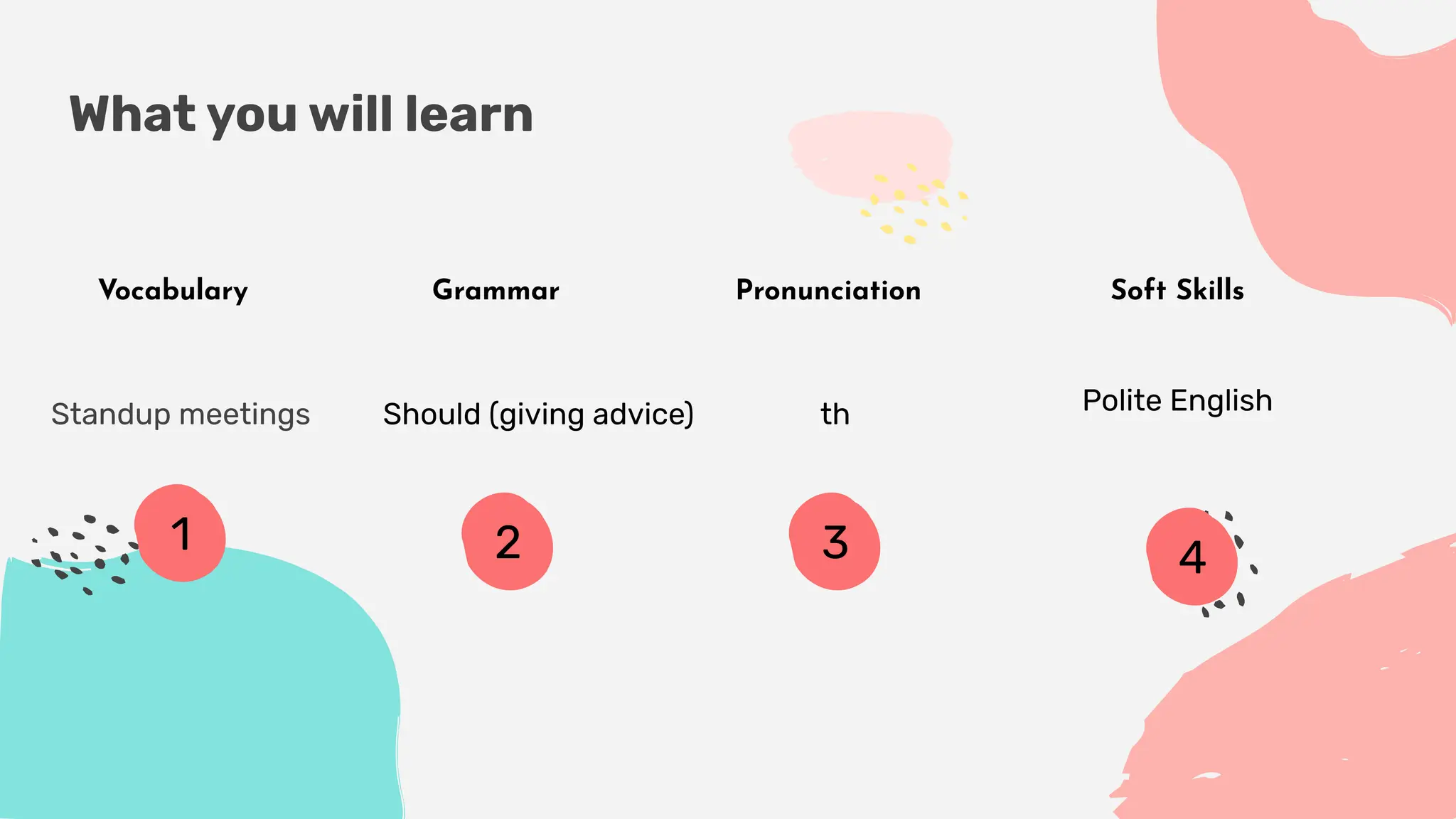 What you will learn

Vocabulary

Standup meetings

1

Grammar

Should (giving advice)

2

Pronunciation

th

3

Soft Skills

Polite English

4